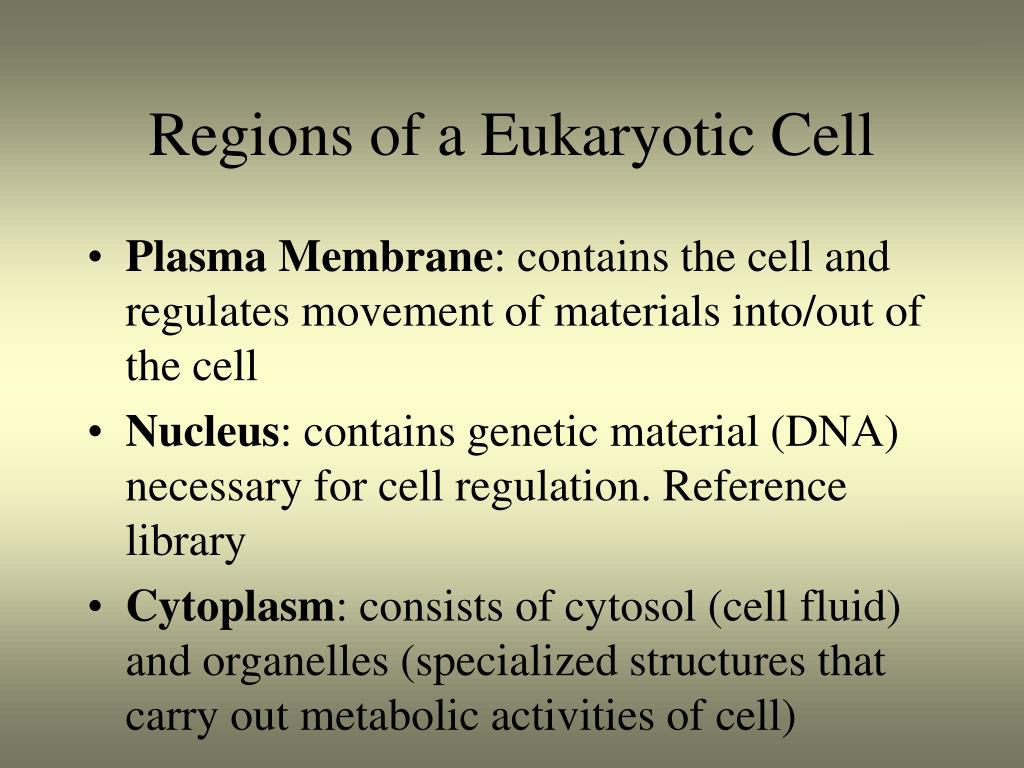 Regions of a Eukaryotic Cell

• Plasma Membrane: contains the cell and regulates movement of materials into/out of the cell

• Nucleus: contains genetic material (DNA) necessary for cell regulation. Reference library

• Cytoplasm: consists of cytosol (cell fluid) and organelles (specialized structures that carry out metabolic activities of cell)